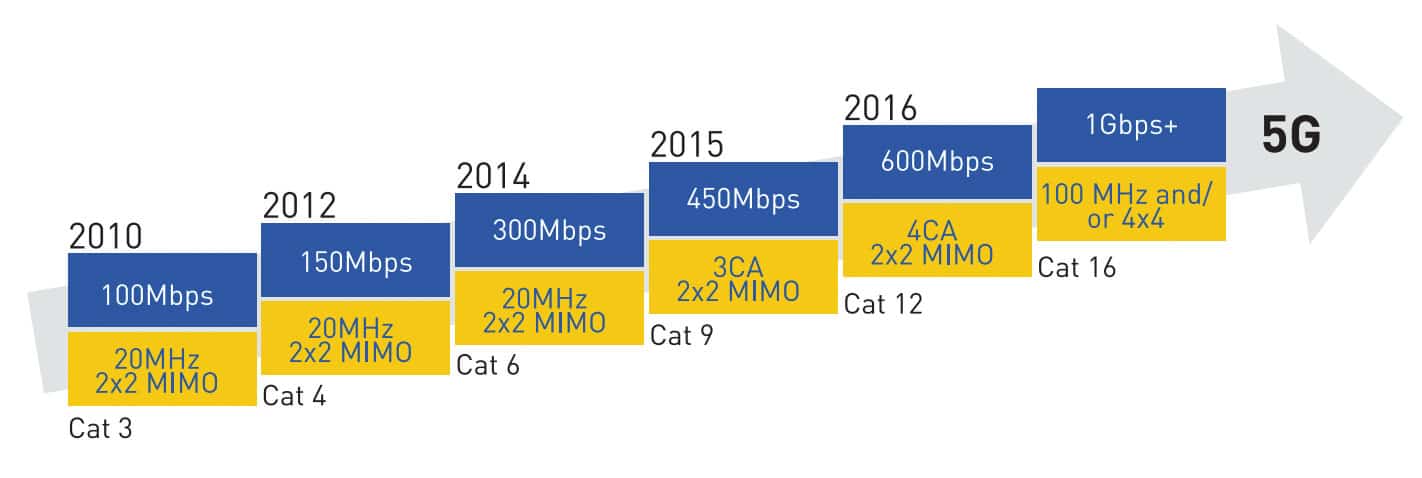 2010
100Mbps
20MHz
2x2 MIMO
Cat 3

2012
150Mbps
20MHz
2x2 MIMO
Cat 4

2014
300Mbps
20MHz
2x2 MIMO
Cat 6

2015
450Mbps
3CA
2x2 MIMO
Cat 9

2016
600Mbps
4CA
2x2 MIMO
Cat 12

1Gbps+
100 MHz and/ or 4x4
Cat 16

5G